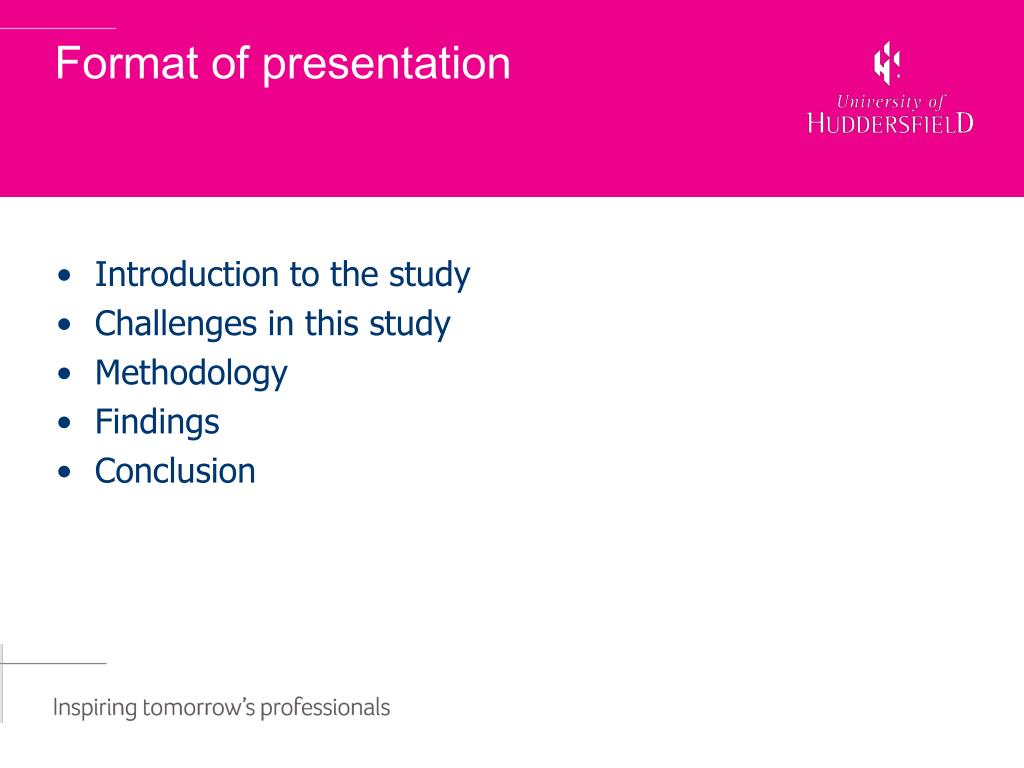 Format of presentation

University of
HUDDERSFIELD

• Introduction to the study
• Challenges in this study
• Methodology
• Findings
• Conclusion

Inspiring tomorrow's professionals